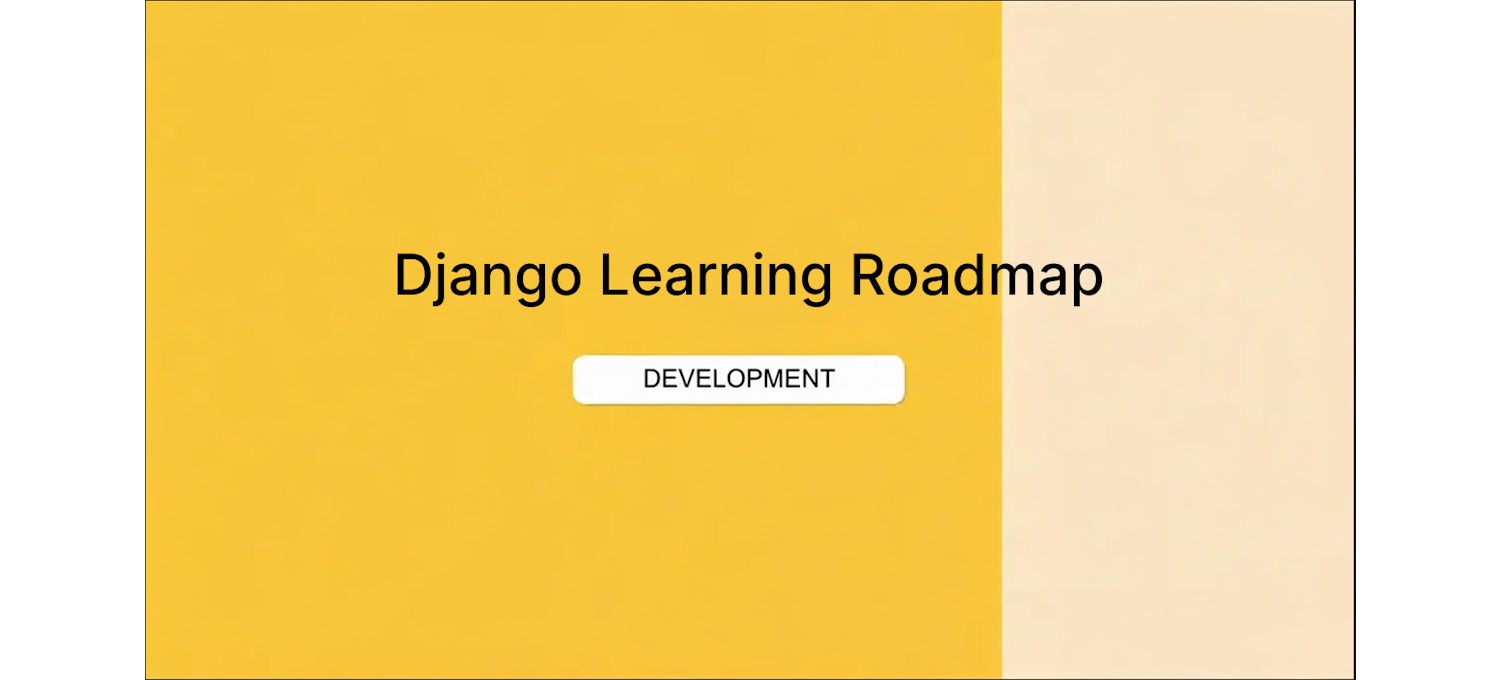 Django Learning Roadmap

DEVELOPMENT